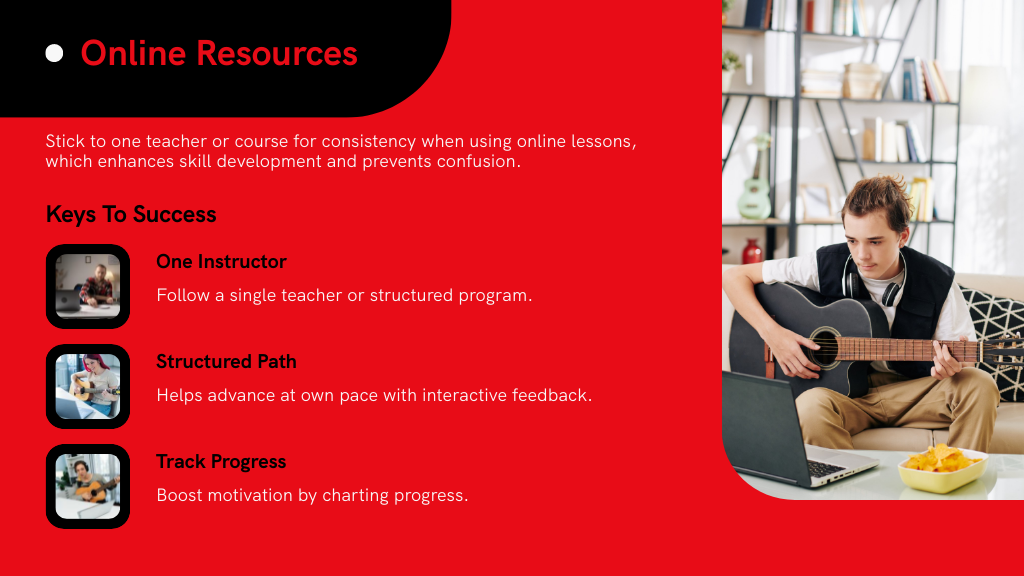 Online Resources

Stick to one teacher or course for consistency when using online lessons, which enhances skill development and prevents confusion.

Keys To Success

One Instructor

Follow a single teacher or structured program.

Structured Path

Helps advance at own pace with interactive feedback.

Track Progress

Boost motivation by charting progress.